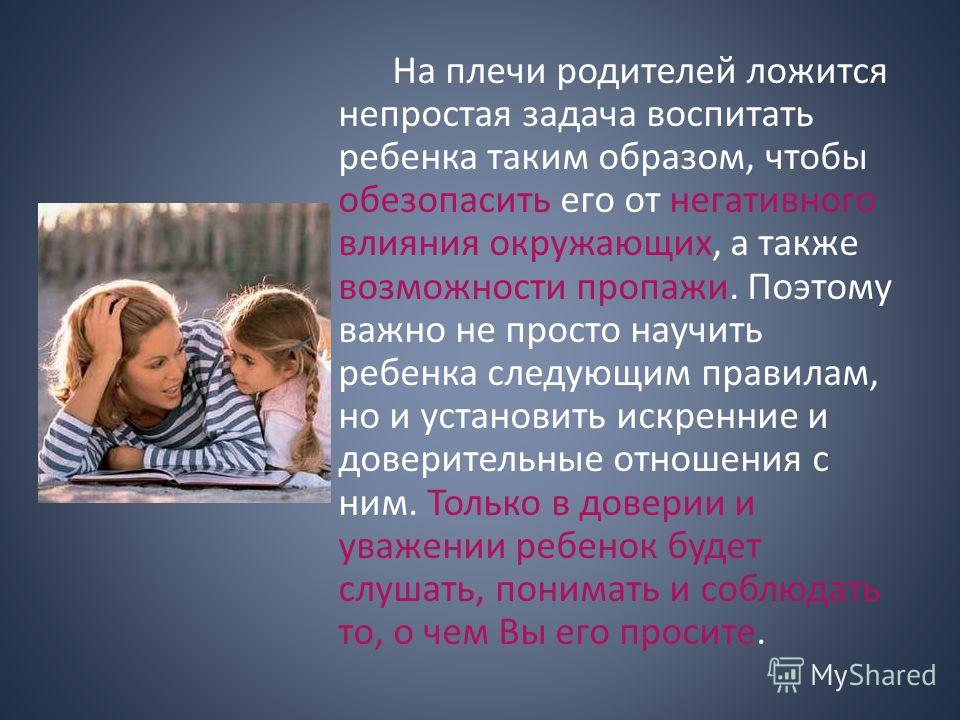 На плечи родителей ложится непростая задача воспитать ребенка таким образом, чтобы обезопасить его от негативного влияния окружающих, а также возможности пропажи. Поэтому важно не просто научить ребенка следующим правилам, но и установить искренние и доверительные отношения с ним. Только в доверии и уважении ребенок будет слушать, понимать и соблюдать то, о чем Вы его просите.

MyShared